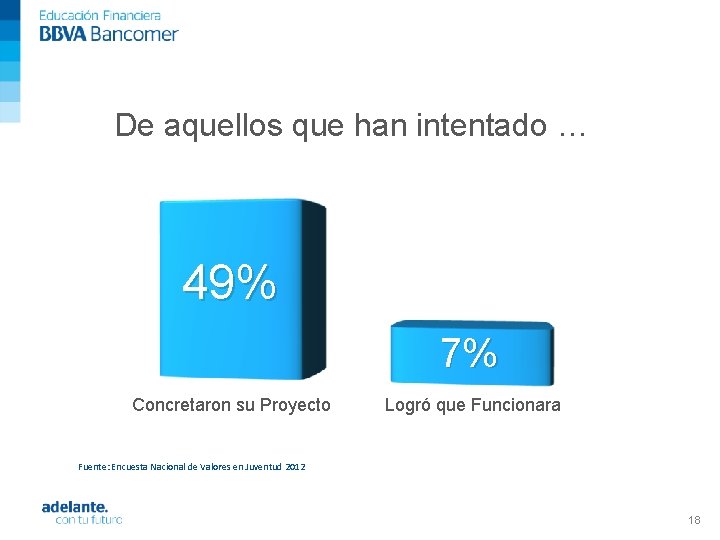 Educación Financiera
BBVA Bancomer

De aquellos que han intentado …

49%

7%

Concretaron su Proyecto

Logró que Funcionara

Fuente: Encuesta Nacional de Valores en Juventud 2012

adelante.
con tu futuro

18